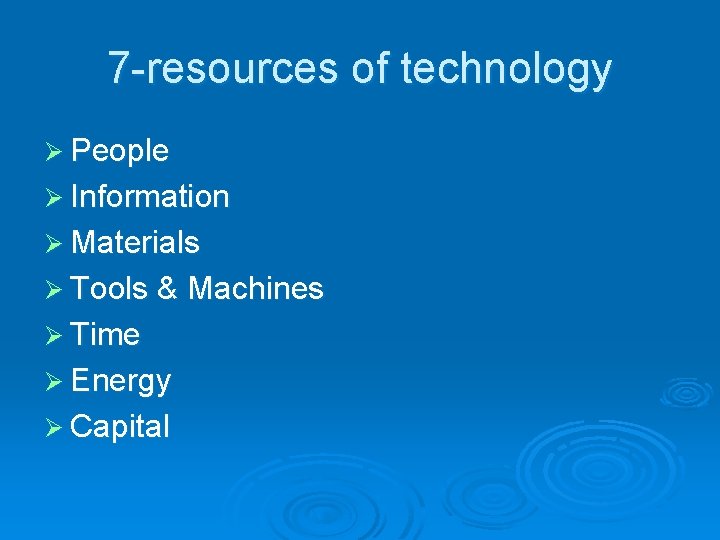 7-resources of technology

➢ People
➢ Information
➢ Materials
➢ Tools & Machines
➢ Time
➢ Energy
➢ Capital